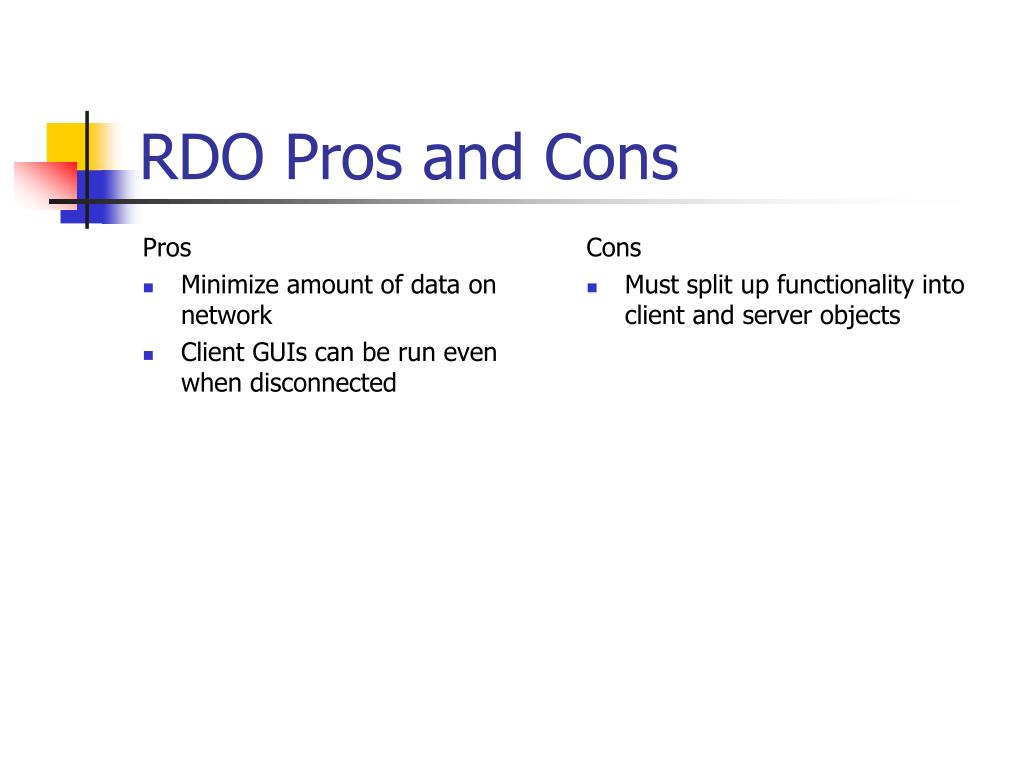 RDO Pros and Cons

Pros

- Minimize amount of data on network
- Client GUIs can be run even when disconnected

Cons

- Must split up functionality into client and server objects